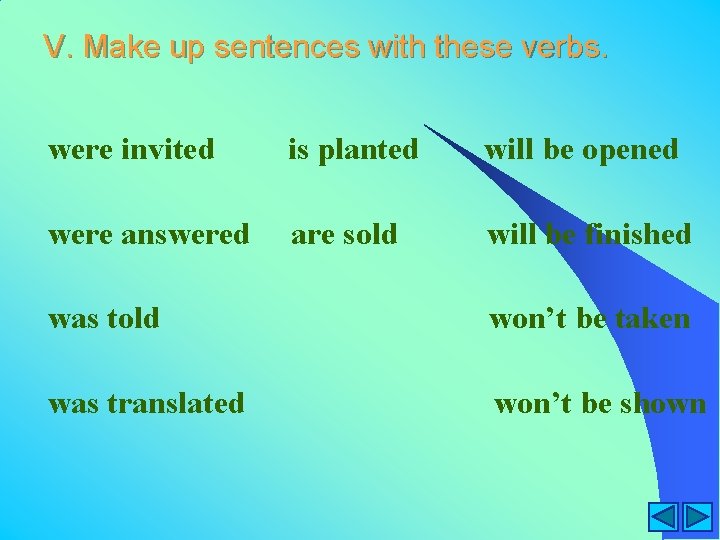 V. Make up sentences with these verbs.

were invited

were answered

was told

was translated

is planted

are sold

will be opened

will be finished

won't be taken

won't be shown